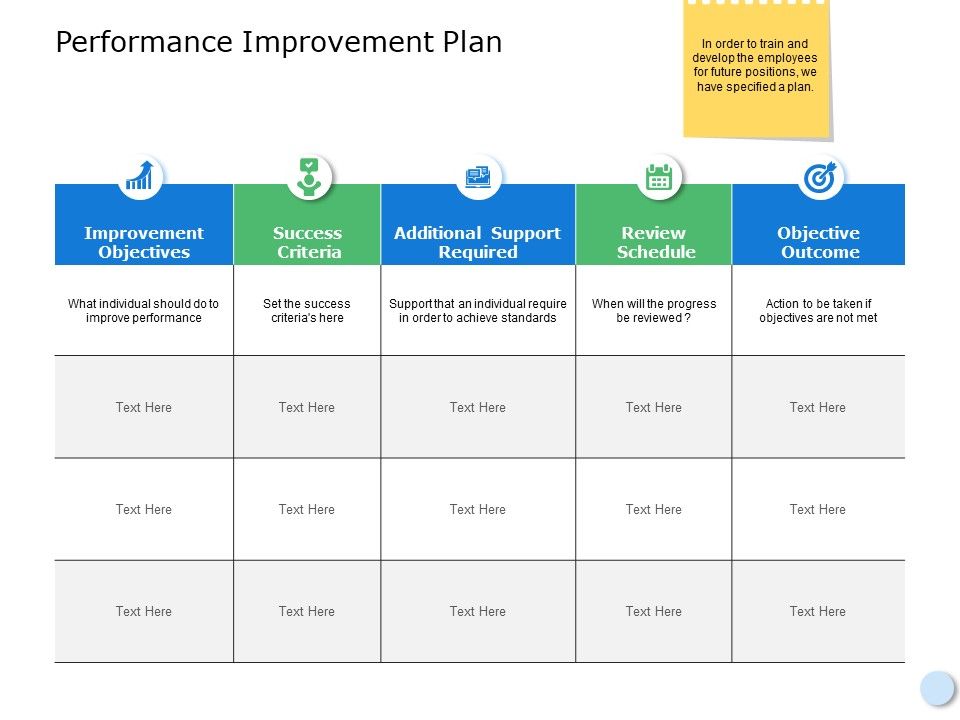 Performance Improvement Plan

In order to train and develop the employees for future positions, we have specified a plan.

| Improvement Objectives | Success Criteria | Additional Support Required | Review Schedule | Objective Outcome |
|---|---|---|---|---|
| What individual should do to improve performance | Set the success criteria's here | Support that an individual require in order to achieve standards | When will the progress be reviewed ? | Action to be taken if objectives are not met |
| Text Here | Text Here | Text Here | Text Here | Text Here |
| Text Here | Text Here | Text Here | Text Here | Text Here |
| Text Here | Text Here | Text Here | Text Here | Text Here |